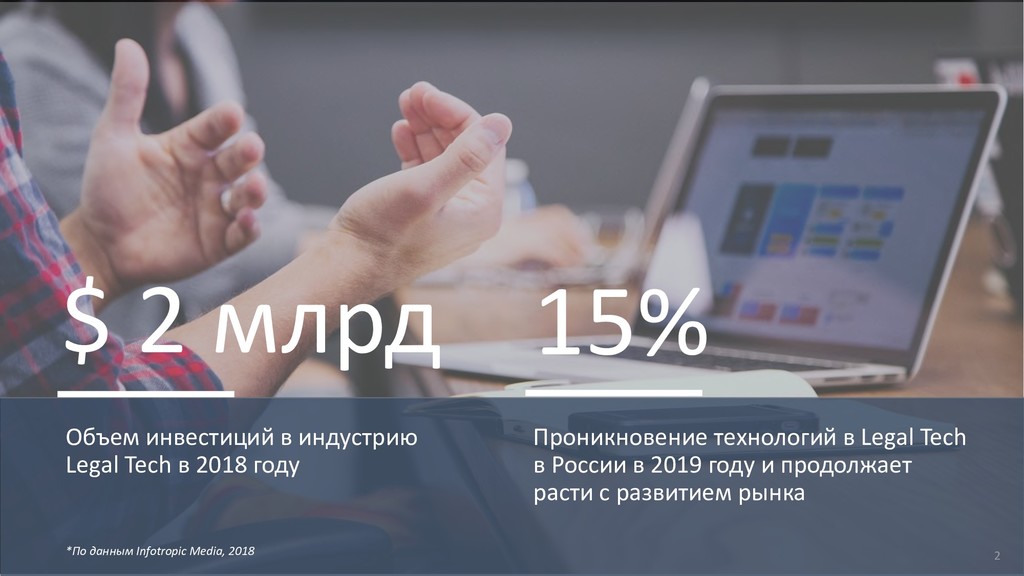 $ 2 млрд

Объем инвестиций в индустрию Legal Tech в 2018 году

15%

Проникновение технологий в Legal Tech в России в 2019 году и продолжает расти с развитием рынка

*По данным Infotropic Media, 2018

2